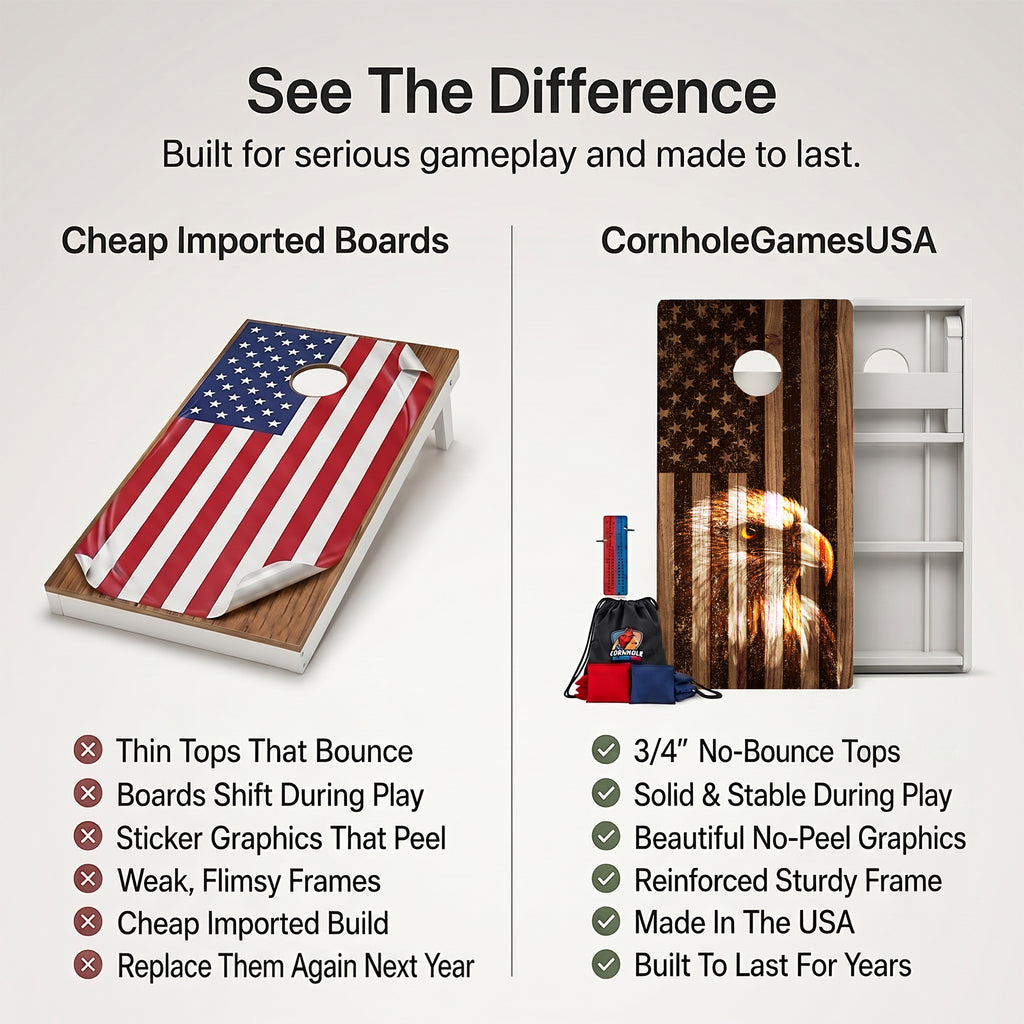 See The Difference

Built for serious gameplay and made to last.

Cheap Imported Boards

Thin Tops That Bounce
Boards Shift During Play
Sticker Graphics That Peel
Weak, Flimsy Frames
Cheap Imported Build
Replace Them Again Next Year

CornholeGamesUSA

CORNHOLE

3/4" No-Bounce Tops
Solid & Stable During Play
Beautiful No-Peel Graphics
Reinforced Sturdy Frame
Made In The USA
Built To Last For Years